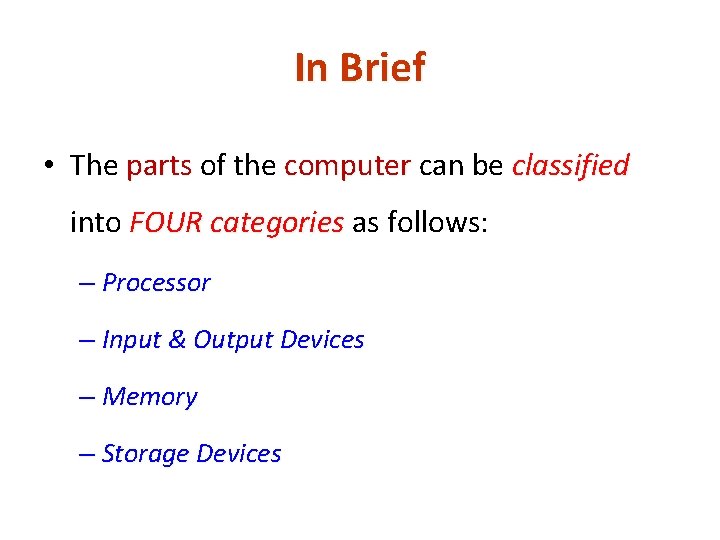 In Brief

• The parts of the computer can be classified into FOUR categories as follows:

– Processor

– Input & Output Devices

– Memory

– Storage Devices